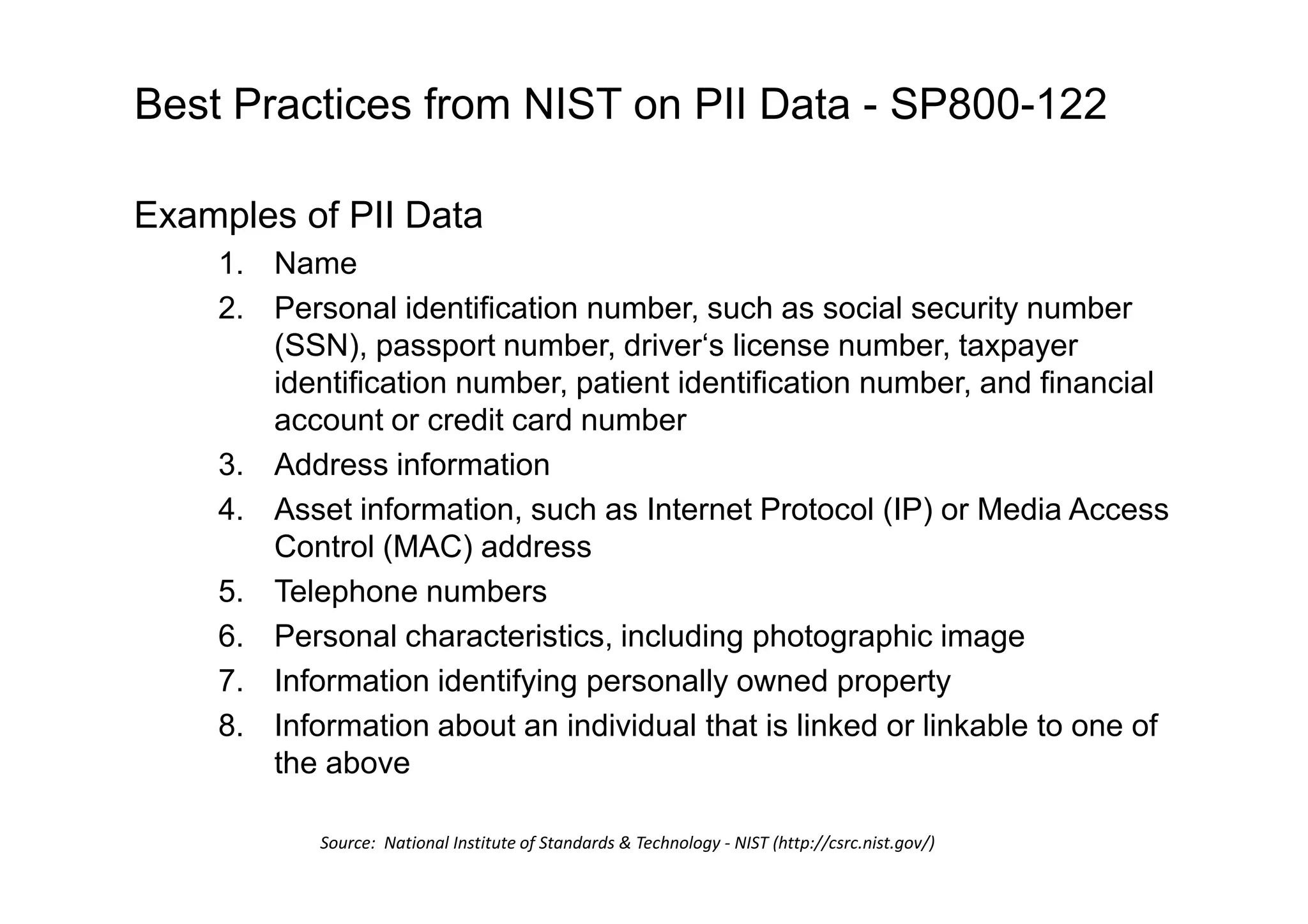 Best Practices from NIST on PII Data - SP800-122

Examples of PII Data

1. Name
2. Personal identification number, such as social security number (SSN), passport number, driver‘s license number, taxpayer identification number, patient identification number, and financial account or credit card number
3. Address information
4. Asset information, such as Internet Protocol (IP) or Media Access Control (MAC) address
5. Telephone numbers
6. Personal characteristics, including photographic image
7. Information identifying personally owned property
8. Information about an individual that is linked or linkable to one of the above

Source: National Institute of Standards & Technology - NIST (http://csrc.nist.gov/)